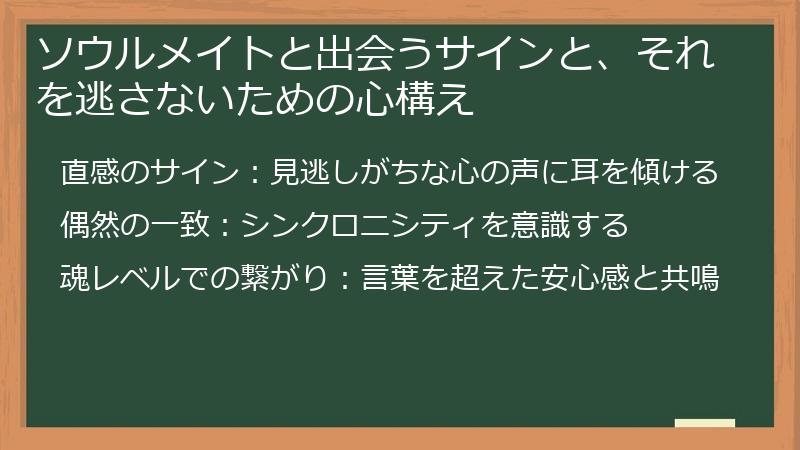 ソウルメイトと出会うサインと、それを逃さないための心構え

直感のサイン：見逃しがちな心の声に耳を傾ける

偶然の一致：シンクロニシティを意識する

魂レベルでの繋がり：言葉を超えた安心感と共鳴